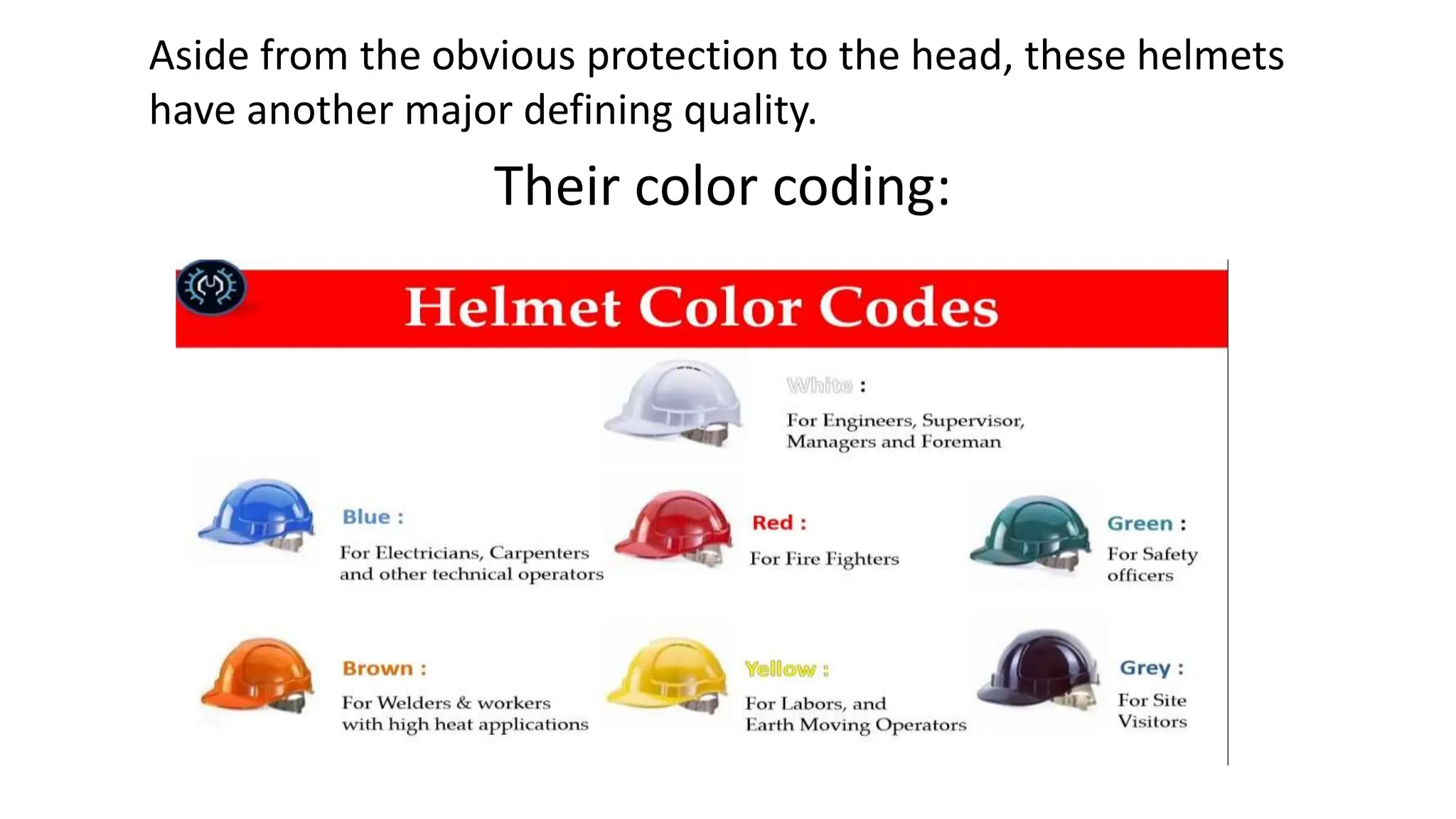 Aside from the obvious protection to the head, these helmets have another major defining quality.

Their color coding:

Helmet Color Codes

White :
For Engineers, Supervisor, Managers and Foreman

Blue :
For Electricians, Carpenters and other technical operators

Red :
For Fire Fighters

Green :
For Safety officers

Brown :
For Welders & workers with high heat applications

Yellow :
For Labors, and Earth Moving Operators

Grey :
For Site Visitors